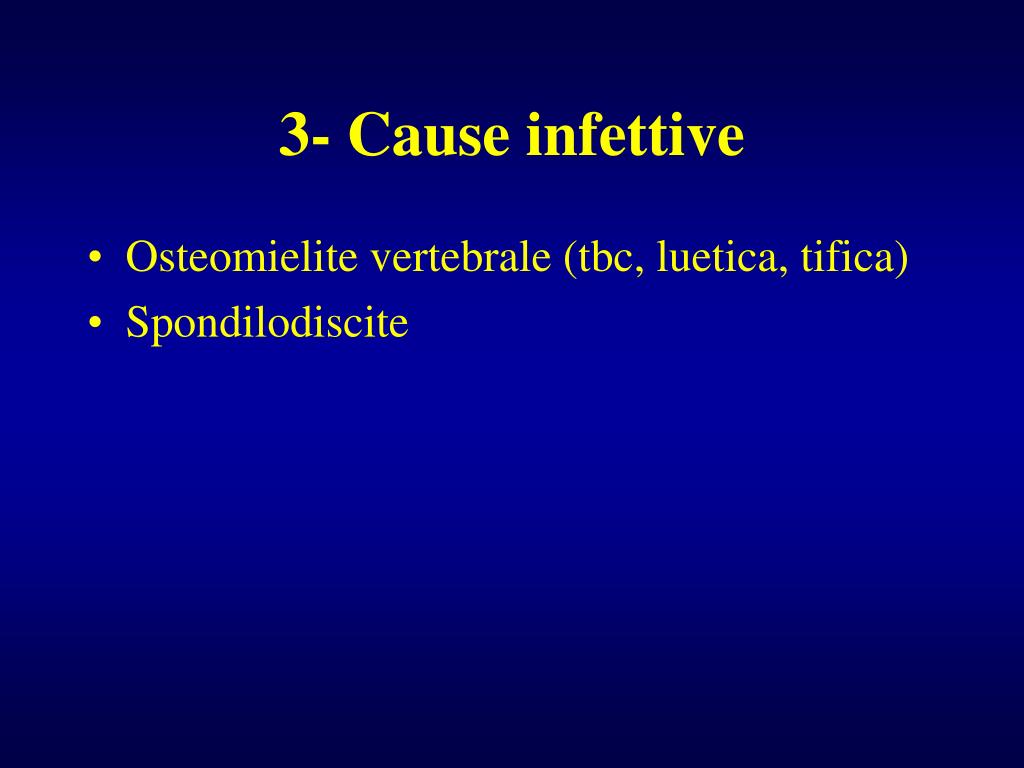 3- Cause infettive

• Osteomielite vertebrale (tbc, luetica, tifica)
• Spondilodiscite